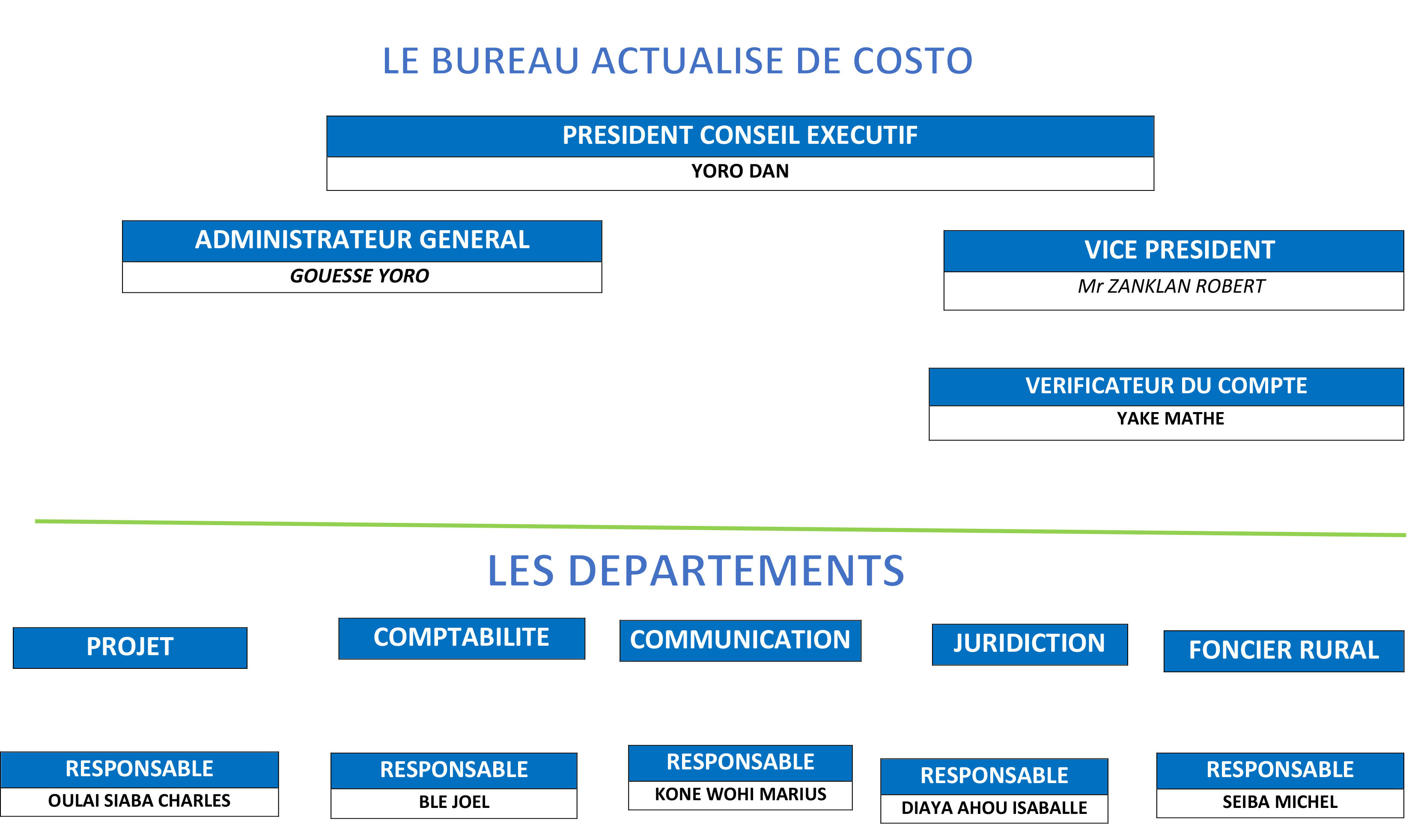 LE BUREAU ACTUALISE DE COSTO

PRESIDENT CONSEIL EXECUTIF
YORO DAN

ADMINISTRATEUR GENERAL
GOUESSE YORO

VICE PRESIDENT
Mr ZANKLAN ROBERT

VERIFICATEUR DU COMPTE
YAKE MATHE

LES DEPARTEMENTS

PROJET

COMPTABILITE

COMMUNICATION

JURIDICTION

FONCIER RURAL

RESPONSABLE
OULAI SIABA CHARLES

RESPONSABLE
BLE JOEL

RESPONSABLE
KONE WOHI MARIUS

RESPONSABLE
DIAYA AHOU ISABALLE

RESPONSABLE
SEIBA MICHEL